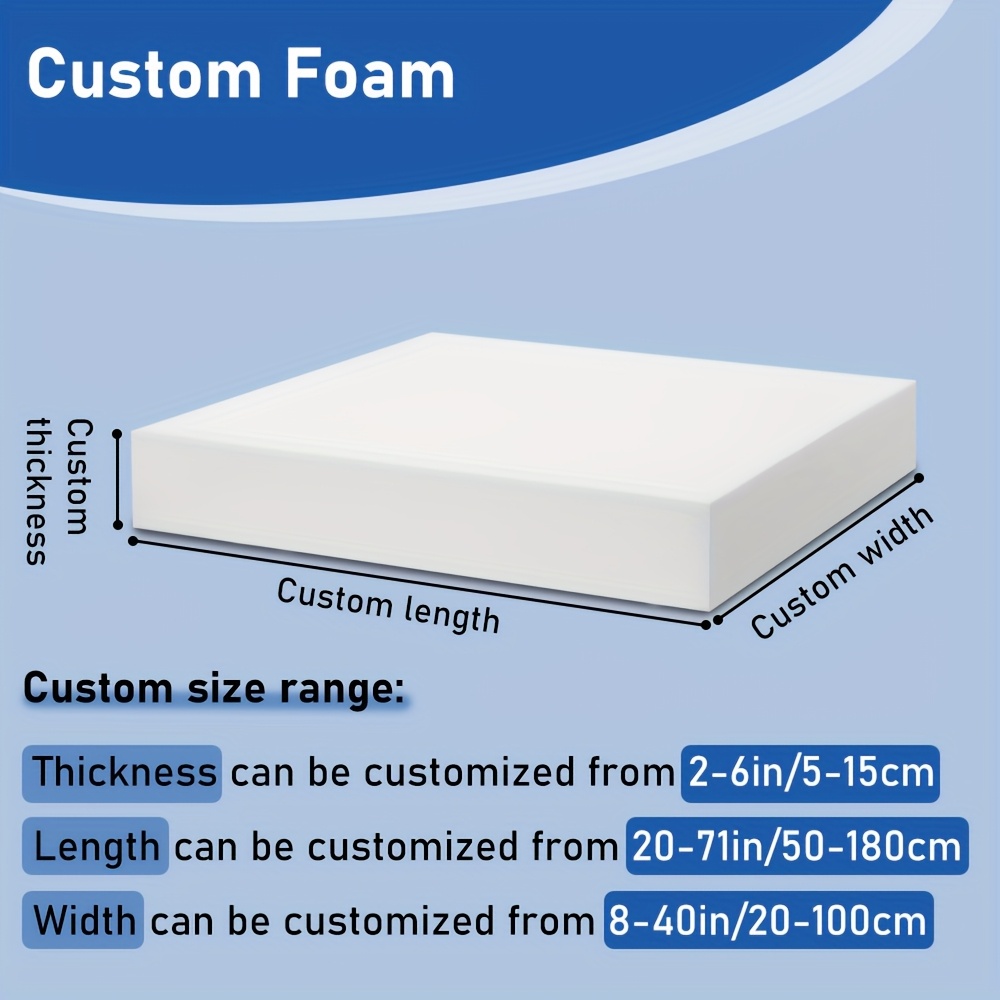 Custom Foam

Custom thickness

Custom length

Custom width

Custom size range:

Thickness can be customized from 2-6in/5-15cm

Length can be customized from 20-71in/50-180cm

Width can be customized from 8-40in/20-100cm